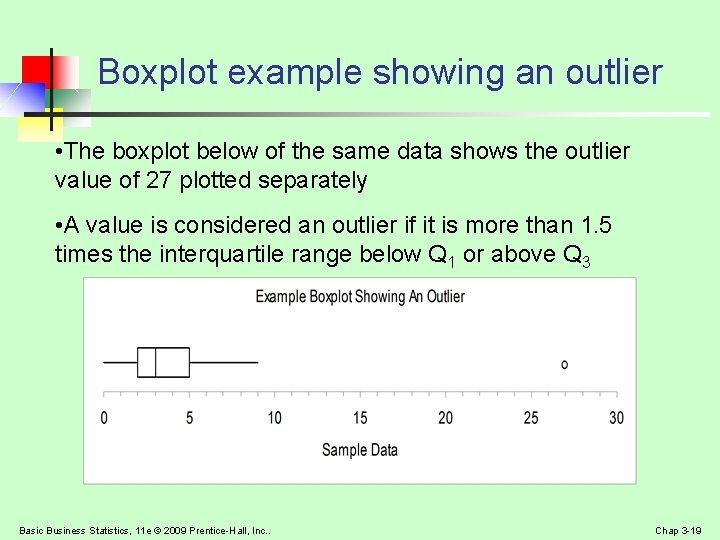 Boxplot example showing an outlier

•The boxplot below of the same data shows the outlier value of 27 plotted separately

•A value is considered an outlier if it is more than 1.5 times the interquartile range below $Q_1$ or above $Q_3$

Example Boxplot Showing An Outlier

0 5 10 15 20 25 30

Sample Data

Basic Business Statistics, 11e © 2009 Prentice-Hall, Inc..

Chap 3-19